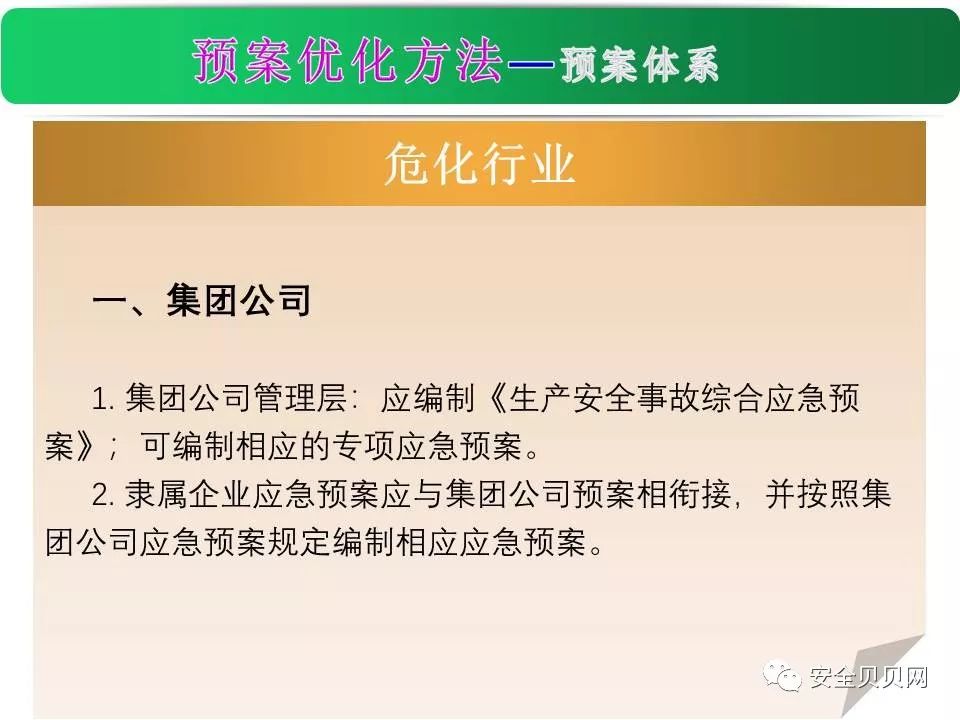 预案优化方法—预案体系

危化行业

一、集团公司

1. 集团公司管理层：应编制《生产安全事故综合应急预案》；可编制相应的专项应急预案。

2. 隶属企业应急预案应与集团公司预案相衔接，并按照集团公司应急预案规定编制相应应急预案。

安全贝贝网